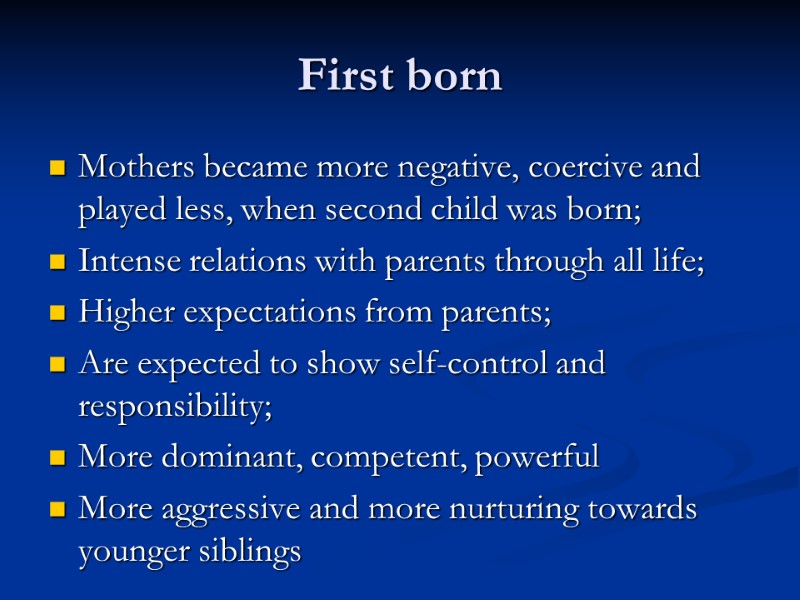 First born

- Mothers became more negative, coercive and played less, when second child was born;
- Intense relations with parents through all life;
- Higher expectations from parents;
- Are expected to show self-control and responsibility;
- More dominant, competent, powerful
- More aggressive and more nurturing towards younger siblings